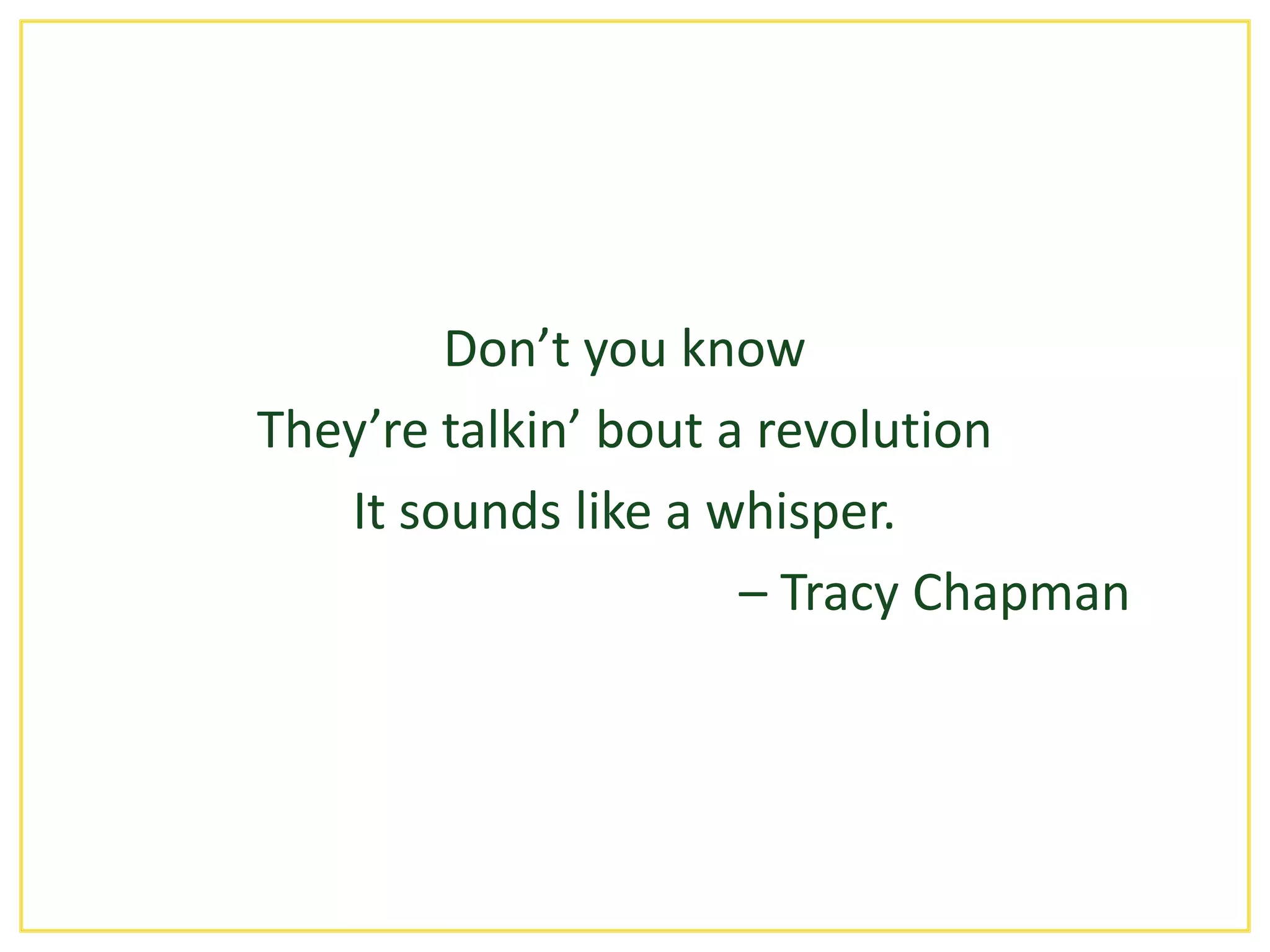 Don’t you know
They’re talkin’ bout a revolution
It sounds like a whisper.
– Tracy Chapman